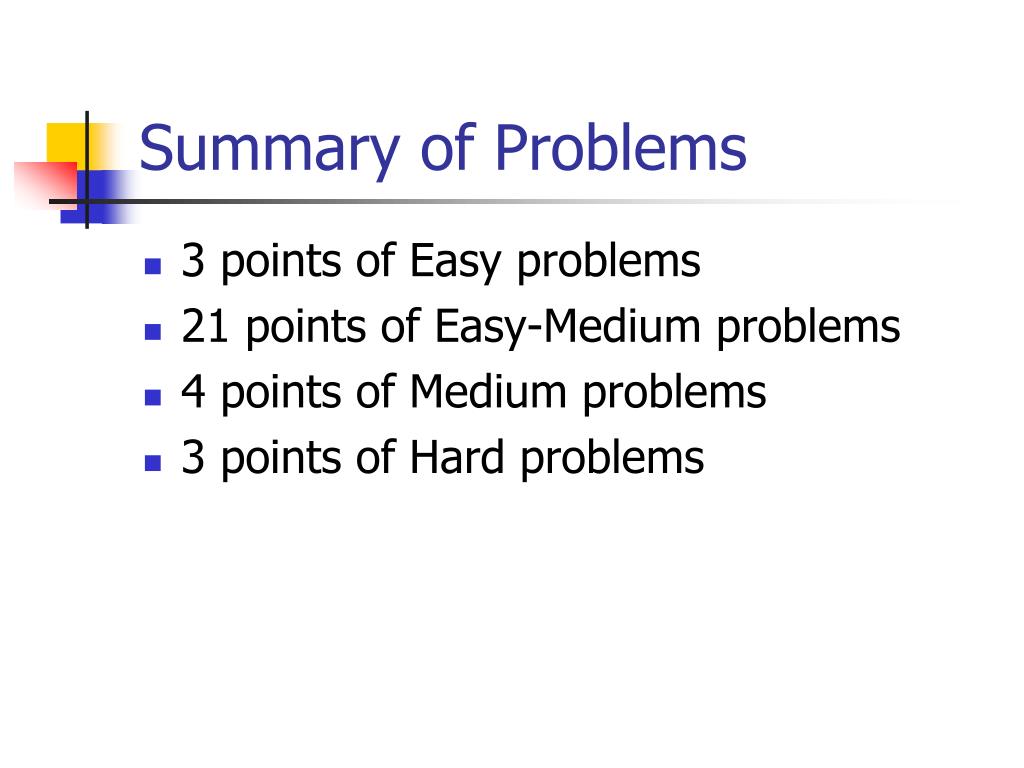 Summary of Problems

- 3 points of Easy problems
- 21 points of Easy-Medium problems
- 4 points of Medium problems
- 3 points of Hard problems